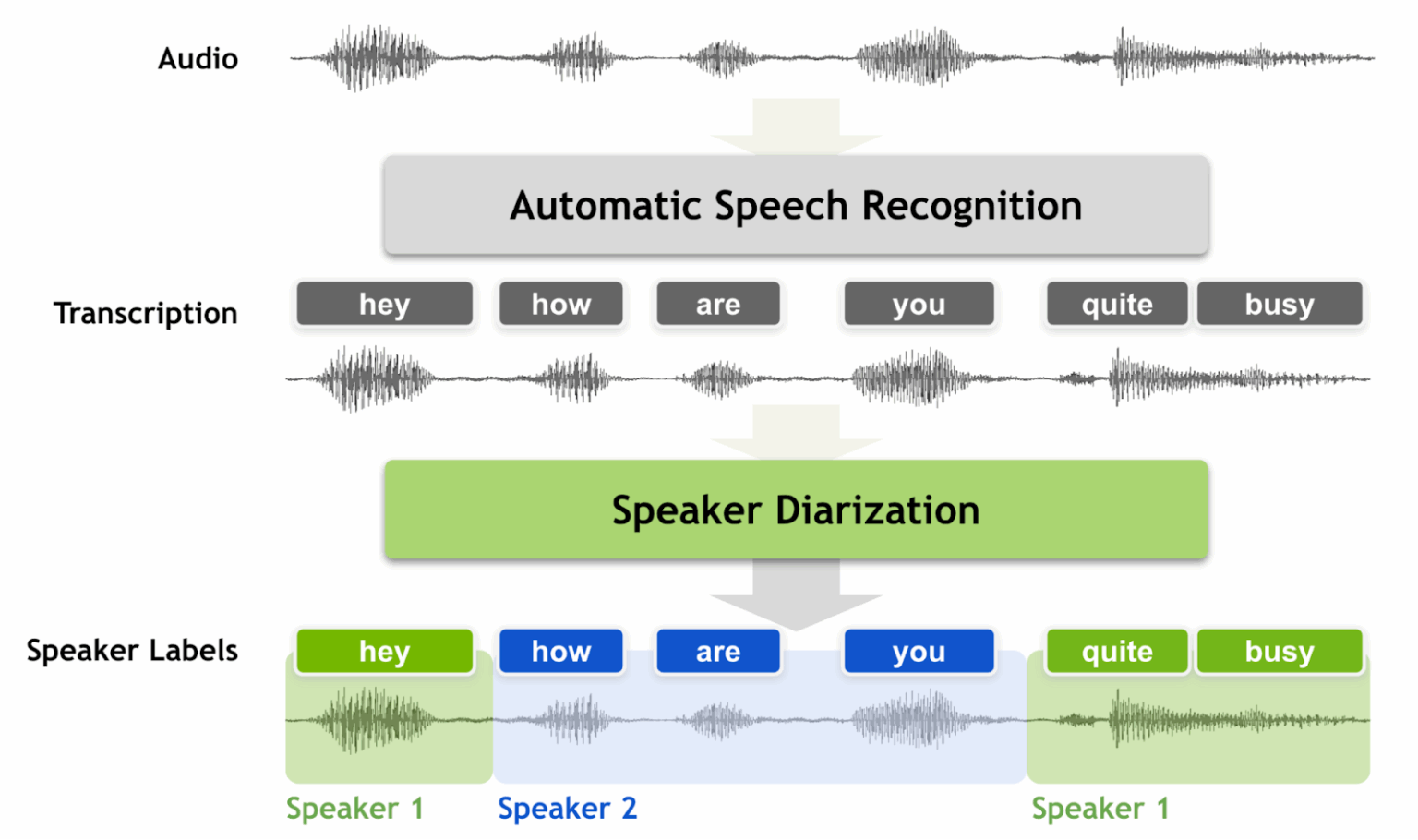 Audio

Automatic Speech Recognition

Transcription

hey how are you quite busy

Speaker Diarization

Speaker Labels

hey how are you quite busy

Speaker 1 Speaker 2 Speaker 1